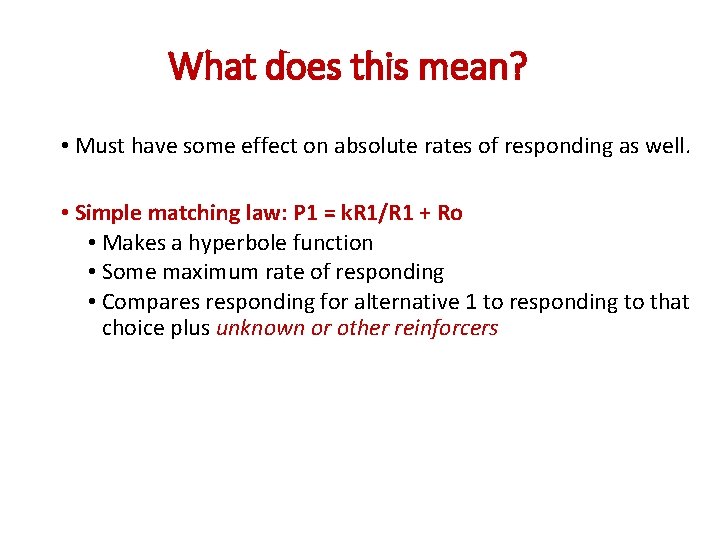 What does this mean?

• Must have some effect on absolute rates of responding as well.

• Simple matching law: P1 = kR1/R1 + Ro
  • Makes a hyperbole function
  • Some maximum rate of responding
  • Compares responding for alternative 1 to responding to that choice plus unknown or other reinforcers